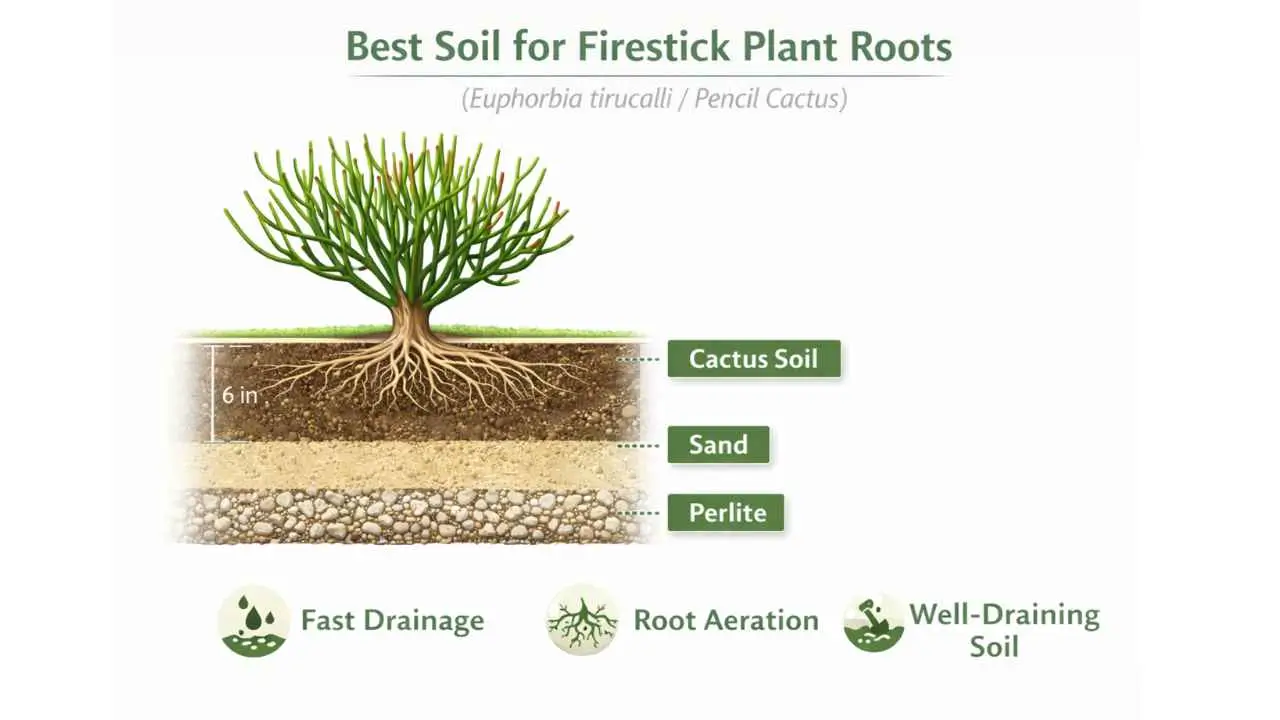 Best Soil for Firestick Plant Roots

(Euphorbia tirucalli / Pencil Cactus)

6 in

Cactus Soil

Sand

Perlite

Fast Drainage

Root Aeration

Well-Draining Soil